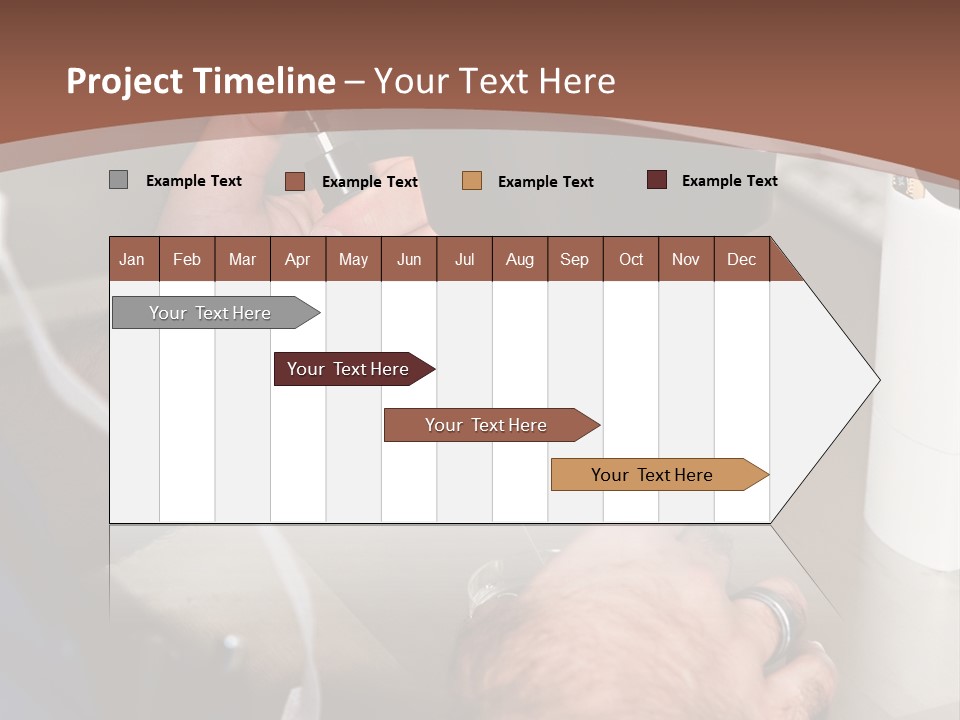 Project Timeline – Your Text Here

Example Text
Example Text
Example Text
Example Text

| Jan | Feb | Mar | Apr | May | Jun | Jul | Aug | Sep | Oct | Nov | Dec |
|---|---|---|---|---|---|---|---|---|---|---|---|

Your Text Here

Your Text Here

Your Text Here

Your Text Here